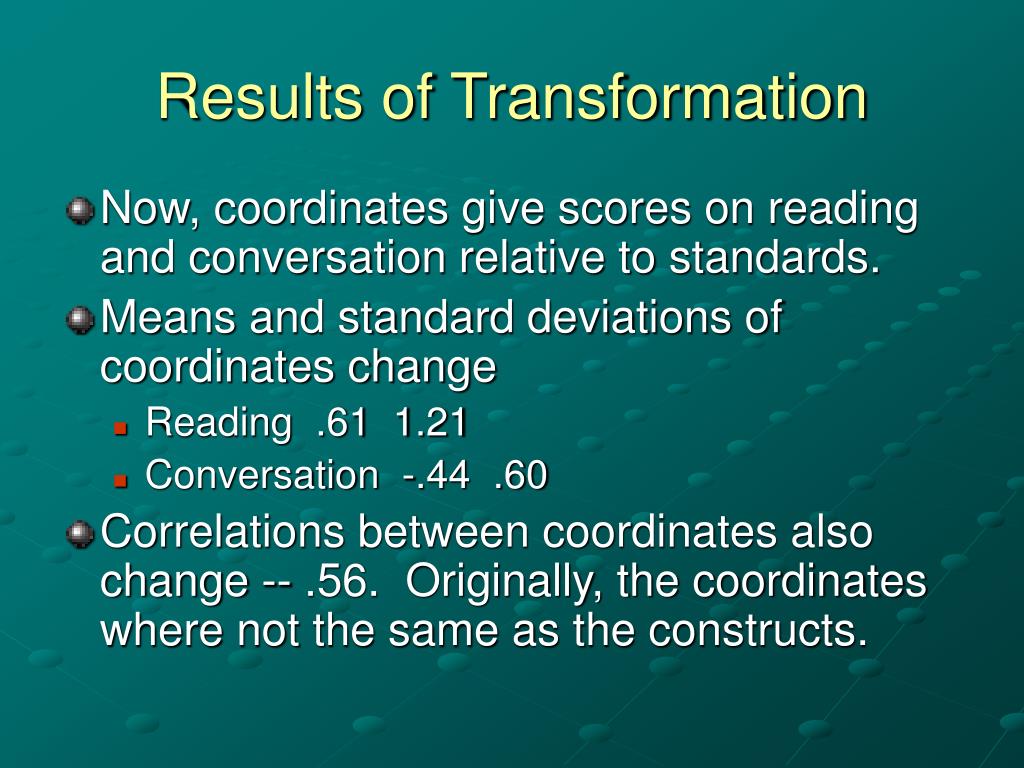 Results of Transformation

Now, coordinates give scores on reading and conversation relative to standards.

Means and standard deviations of coordinates change

Reading .61 1.21

Conversation -.44 .60

Correlations between coordinates also change -- .56. Originally, the coordinates where not the same as the constructs.